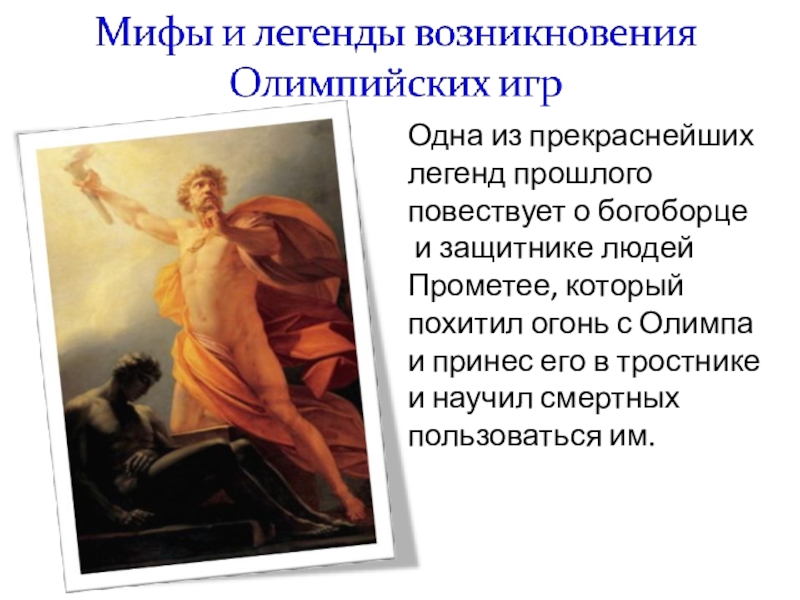 Мифы и легенды возникновения Олимпийских игр

Одна из прекраснейших легенд прошлого повествует о богоборце и защитнике людей Прометее, который похитил огонь с Олимпа и принес его в тростнике и научил смертных пользоваться им.